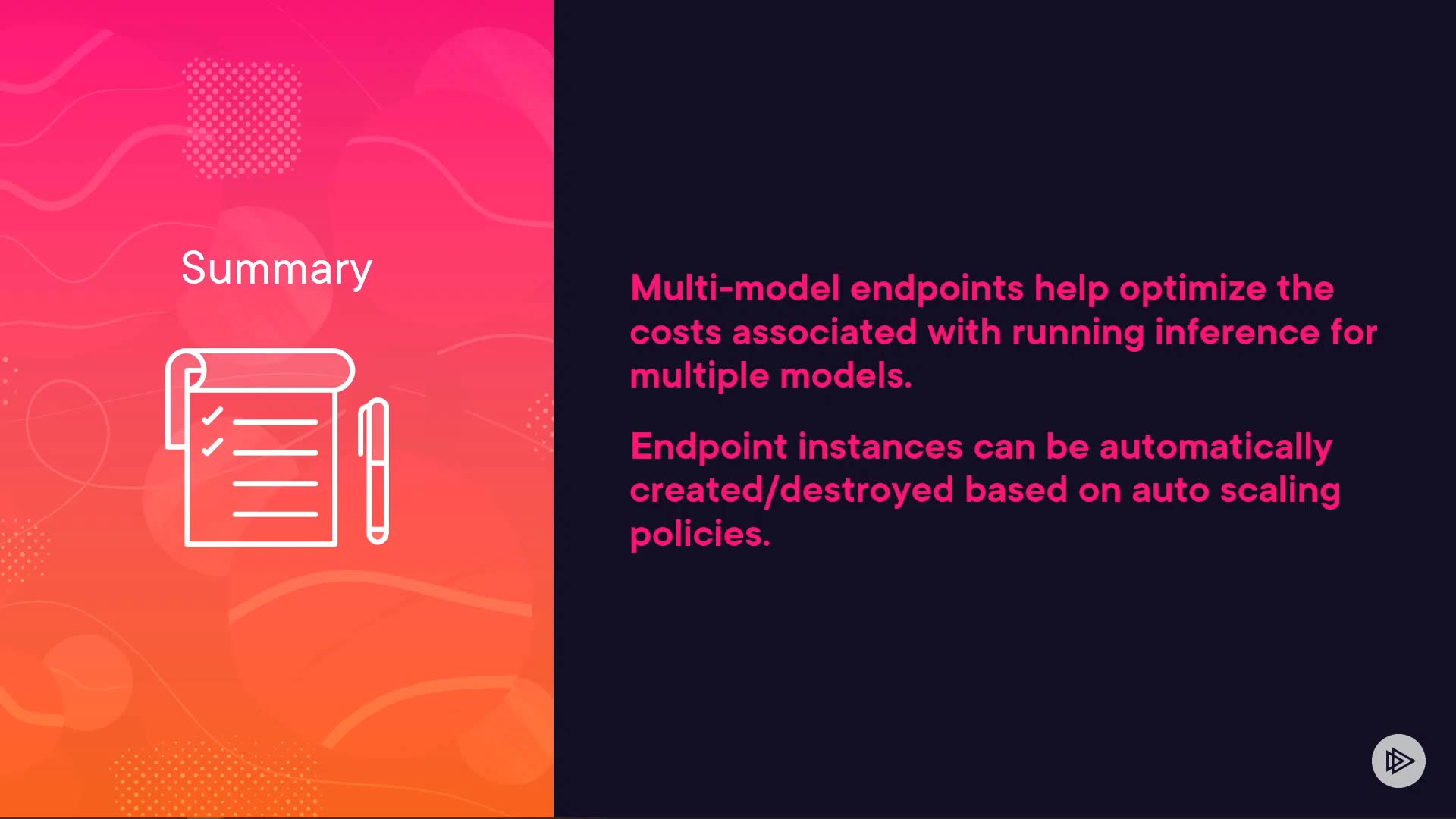 Summary

Multi-model endpoints help optimize the costs associated with running inference for multiple models.

Endpoint instances can be automatically created/destroyed based on auto scaling policies.